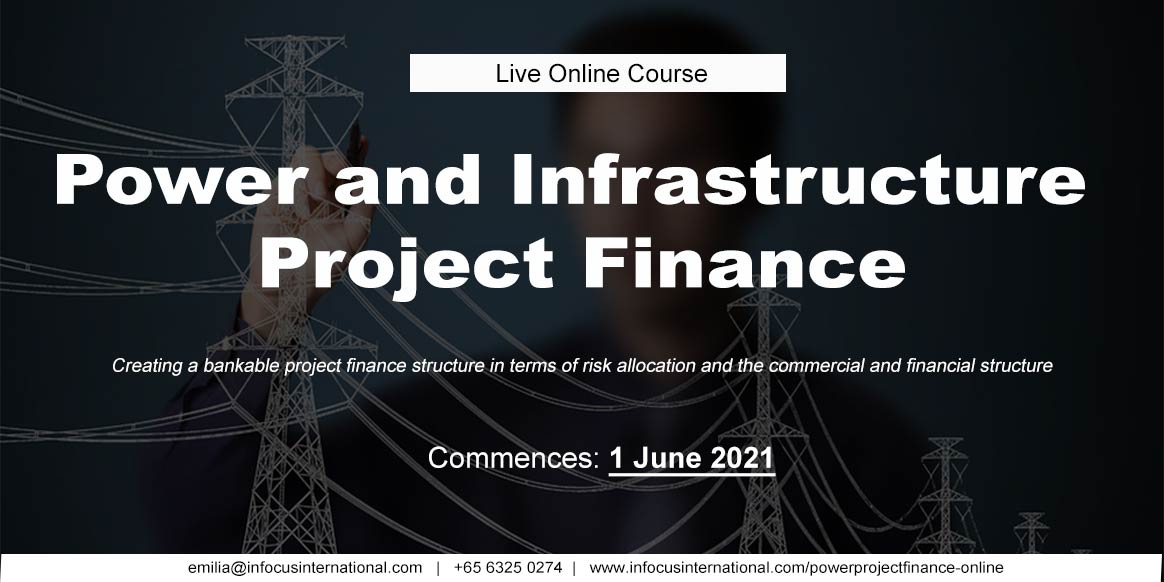 Live Online Course

Power and Infrastructure Project Finance

Creating a bankable project finance structure in terms of risk allocation and the commercial and financial structure

Commences: 1 June 2021

emilia@infocusinternational.com | +65 6325 0274 | www.infocusinternational.com/powerprojectfinance-online